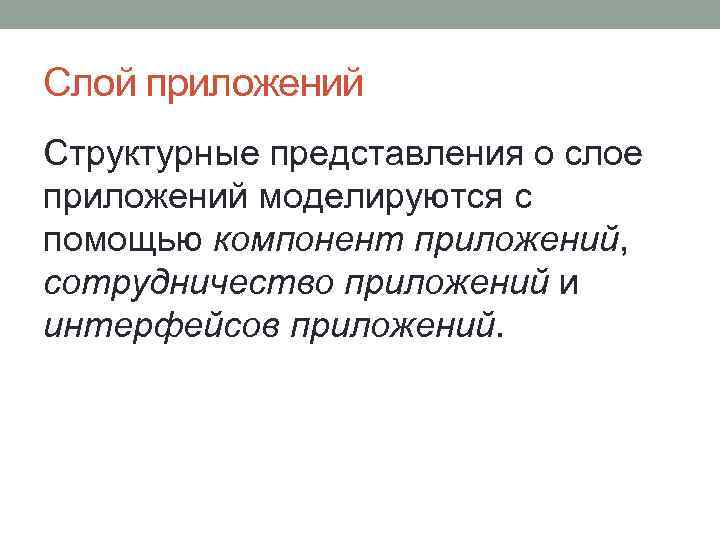 Слой приложений

Структурные представления о слое приложений моделируются с помощью компонент приложений, сотрудничество приложений и интерфейсов приложений.